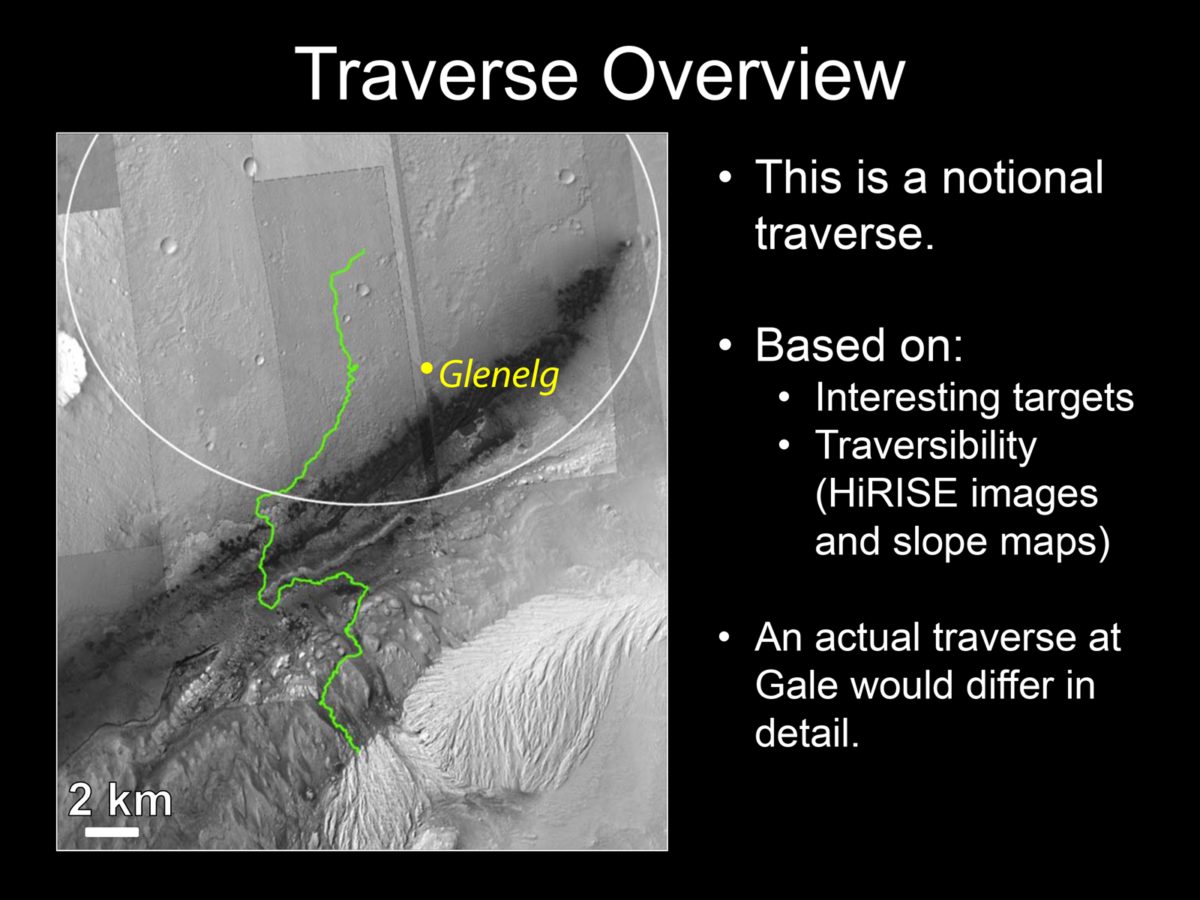 Traverse Overview

Glenelg

2 km

• This is a notional traverse.

• Based on:
  • Interesting targets
  • Traversibility (HiRISE images and slope maps)

• An actual traverse at Gale would differ in detail.